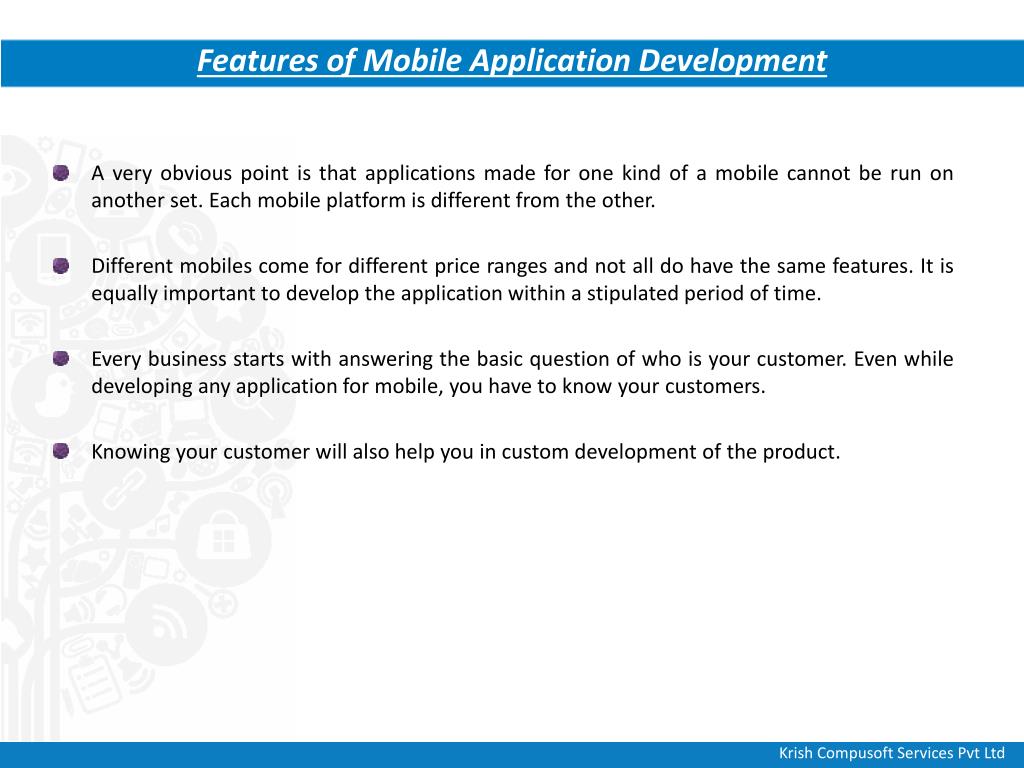 Features of Mobile Application Development

A very obvious point is that applications made for one kind of a mobile cannot be run on another set. Each mobile platform is different from the other.

Different mobiles come for different price ranges and not all do have the same features. It is equally important to develop the application within a stipulated period of time.

Every business starts with answering the basic question of who is your customer. Even while developing any application for mobile, you have to know your customers.

Knowing your customer will also help you in custom development of the product.

Krish Compusoft Services Pvt Ltd